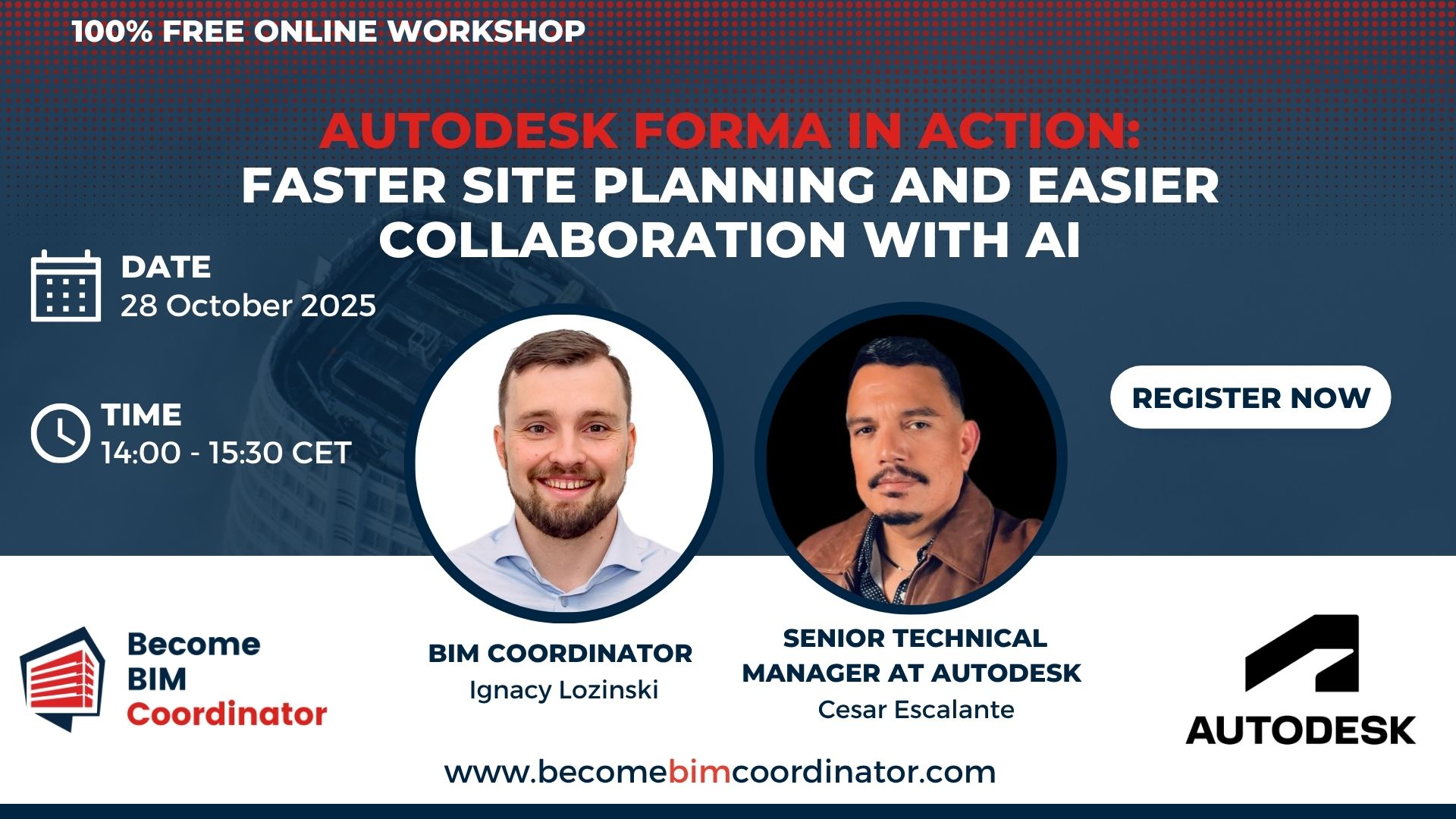 100% FREE ONLINE WORKSHOP

AUTODESK FORMA IN ACTION: FASTER SITE PLANNING AND EASIER COLLABORATION WITH AI

DATE
28 October 2025

TIME
14:00 - 15:30 CET

REGISTER NOW

Become BIM Coordinator

BIM COORDINATOR
Ignacy Lozinski

SENIOR TECHNICAL MANAGER AT AUTODESK
Cesar Escalante

AUTODESK

www.becomebimcoordinator.com